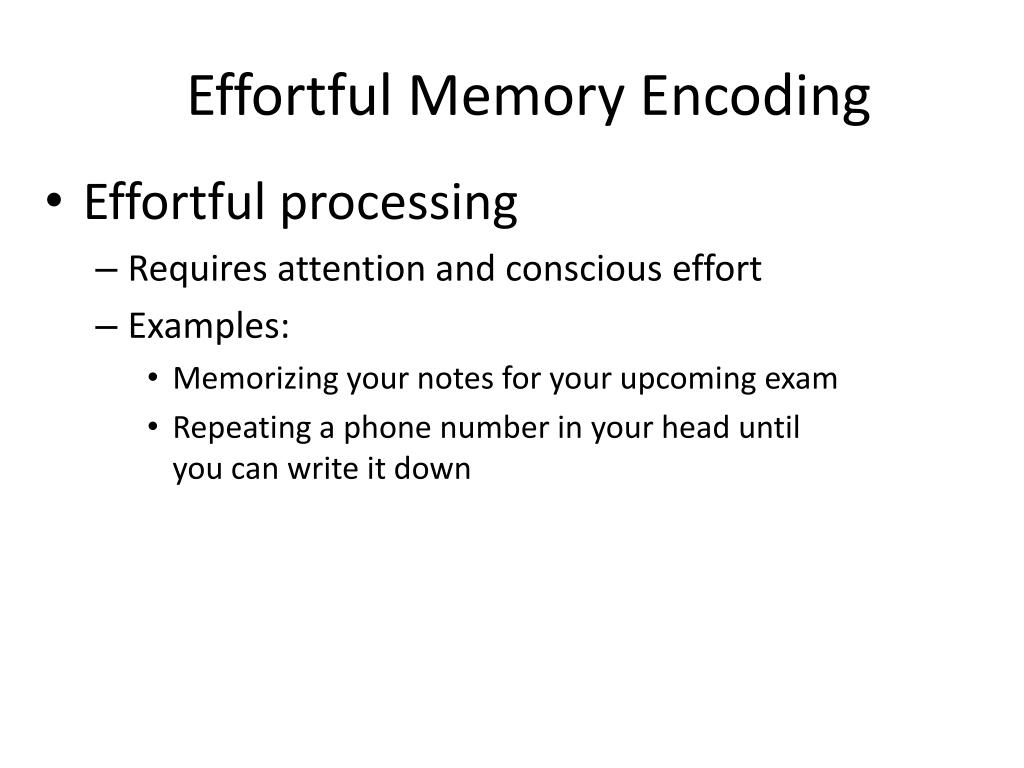 Effortful Memory Encoding

• Effortful processing
– Requires attention and conscious effort
– Examples:
• Memorizing your notes for your upcoming exam
• Repeating a phone number in your head until you can write it down